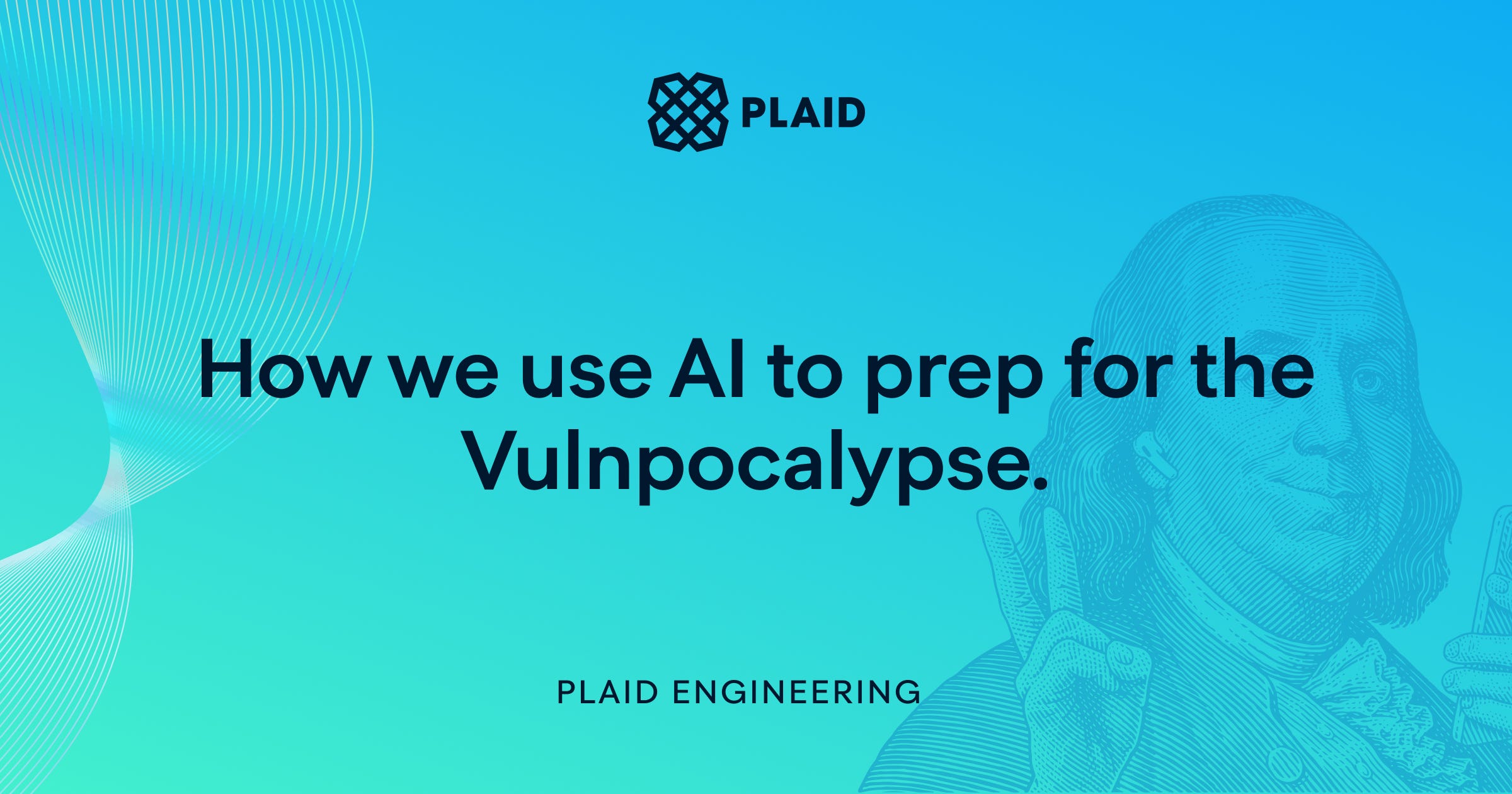 PLAID

How we use AI to prep for the Vulnpocalypse.

PLAID ENGINEERING